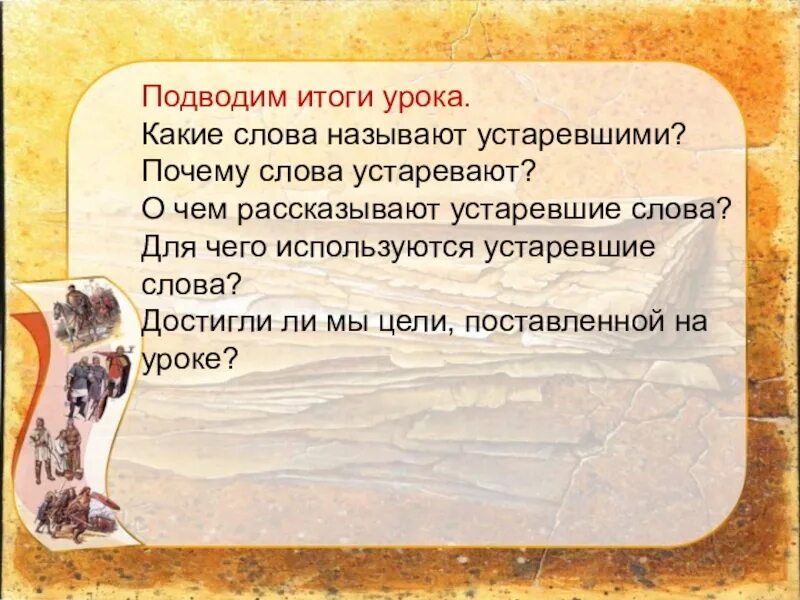 Подводим итоги урока.
Какие слова называют устаревшими?
Почему слова устаревают?
О чем рассказывают устаревшие слова?
Для чего используются устаревшие слова?
Достигли ли мы цели, поставленной на уроке?